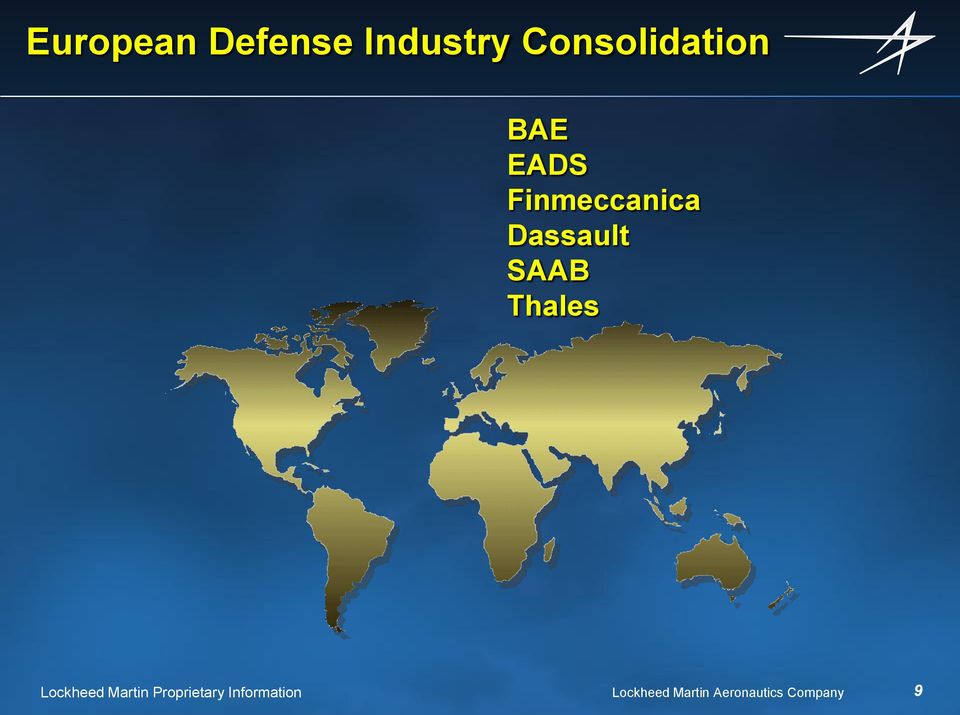 European Defense Industry Consolidation

BAE
EADS
Finmeccanica
Dassault
SAAB
Thales

Lockheed Martin Proprietary Information

Lockheed Martin Aeronautics Company

9